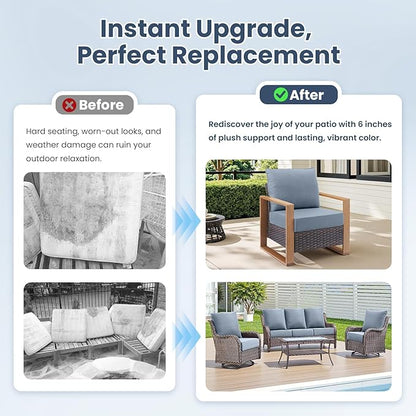 Instant Upgrade,
Perfect Replacement

Before

Hard seating, worn-out looks, and weather damage can ruin your outdoor relaxation.

After

Rediscover the joy of your patio with 6 inches of plush support and lasting, vibrant color.